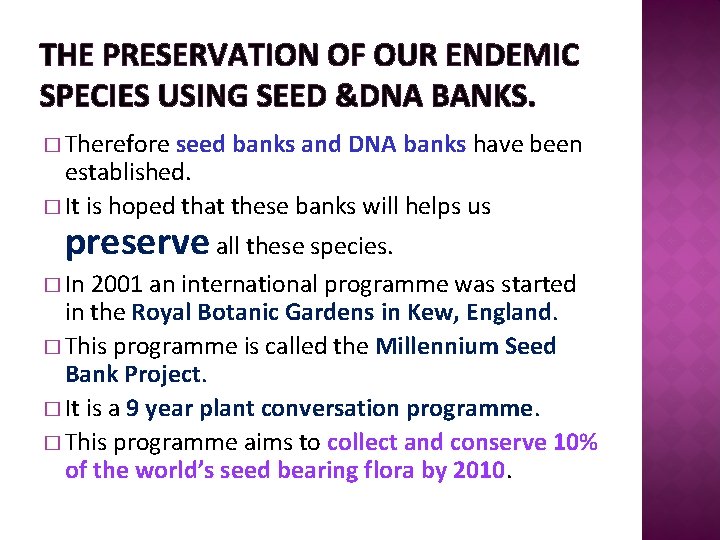 THE PRESERVATION OF OUR ENDEMIC SPECIES USING SEED &DNA BANKS.

□ Therefore seed banks and DNA banks have been established.

□ It is hoped that these banks will helps us preserve all these species.

□ In 2001 an international programme was started in the Royal Botanic Gardens in Kew, England.

□ This programme is called the Millennium Seed Bank Project.

□ It is a 9 year plant conversation programme.

□ This programme aims to collect and conserve 10% of the world's seed bearing flora by 2010.